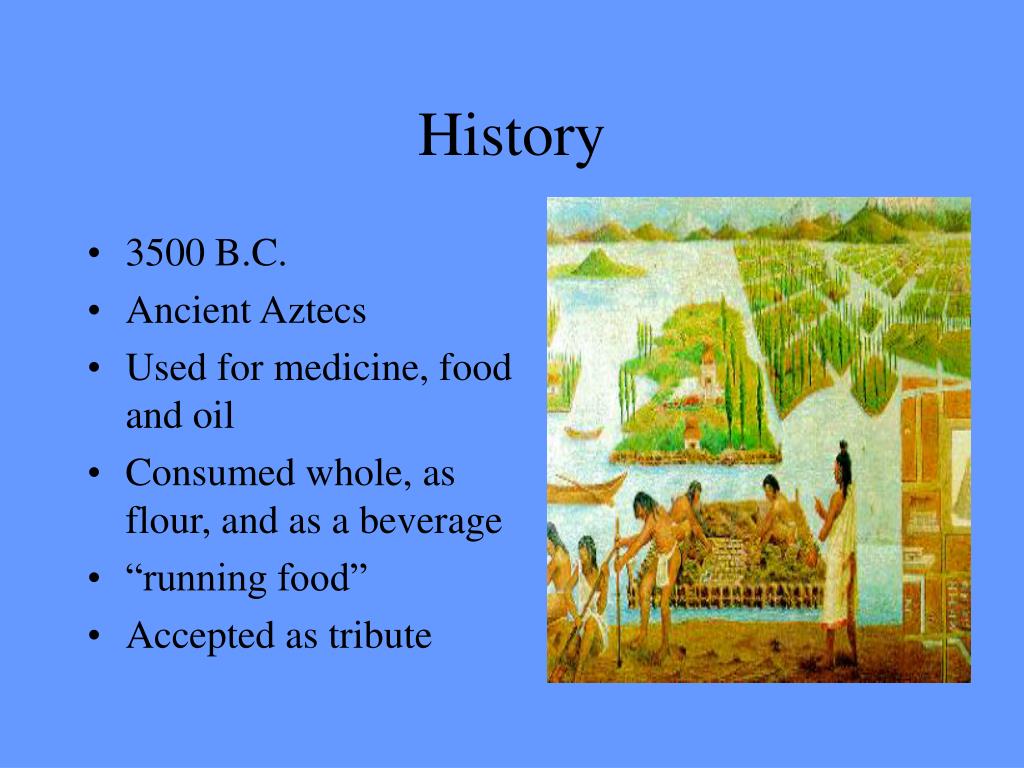 History

• 3500 B.C.
• Ancient Aztecs
• Used for medicine, food and oil
• Consumed whole, as flour, and as a beverage
• “running food”
• Accepted as tribute